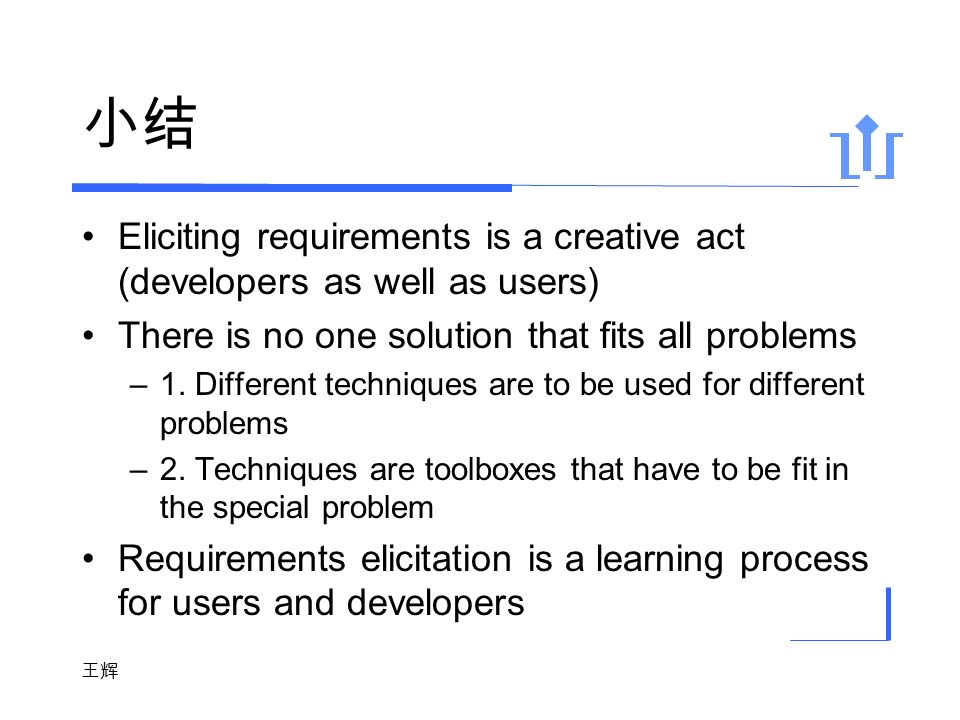 小结

• Eliciting requirements is a creative act (developers as well as users)
• There is no one solution that fits all problems
– 1. Different techniques are to be used for different problems
– 2. Techniques are toolboxes that have to be fit in the special problem
• Requirements elicitation is a learning process for users and developers

王辉